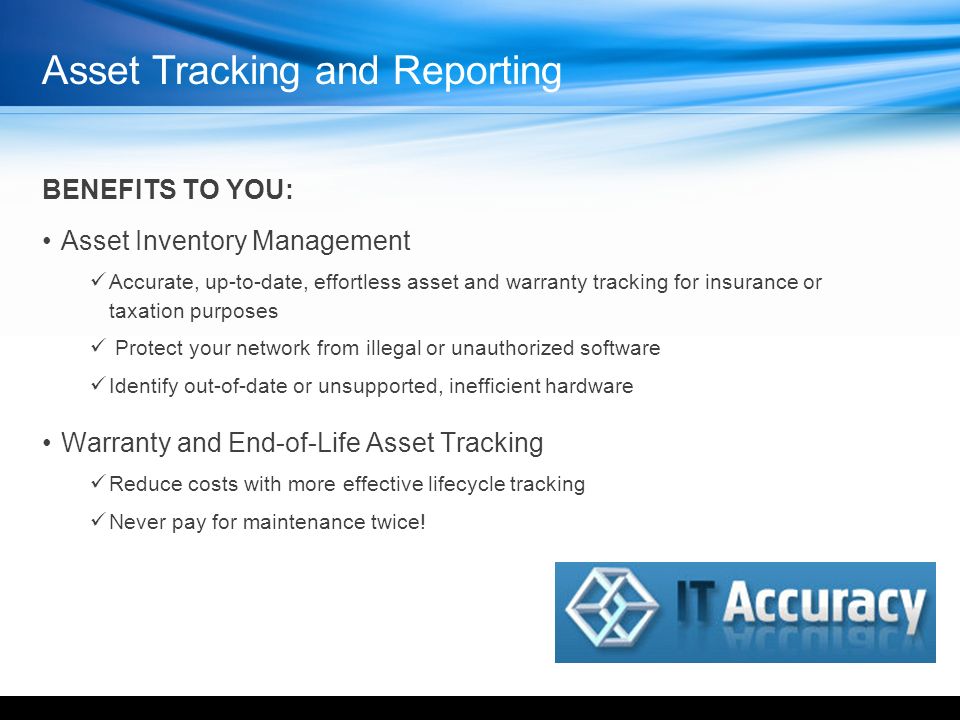 Asset Tracking and Reporting

BENEFITS TO YOU:

• Asset Inventory Management

✓ Accurate, up-to-date, effortless asset and warranty tracking for insurance or taxation purposes

✓ Protect your network from illegal or unauthorized software

✓ Identify out-of-date or unsupported, inefficient hardware

• Warranty and End-of-Life Asset Tracking

✓ Reduce costs with more effective lifecycle tracking

✓ Never pay for maintenance twice!

IT Accuracy